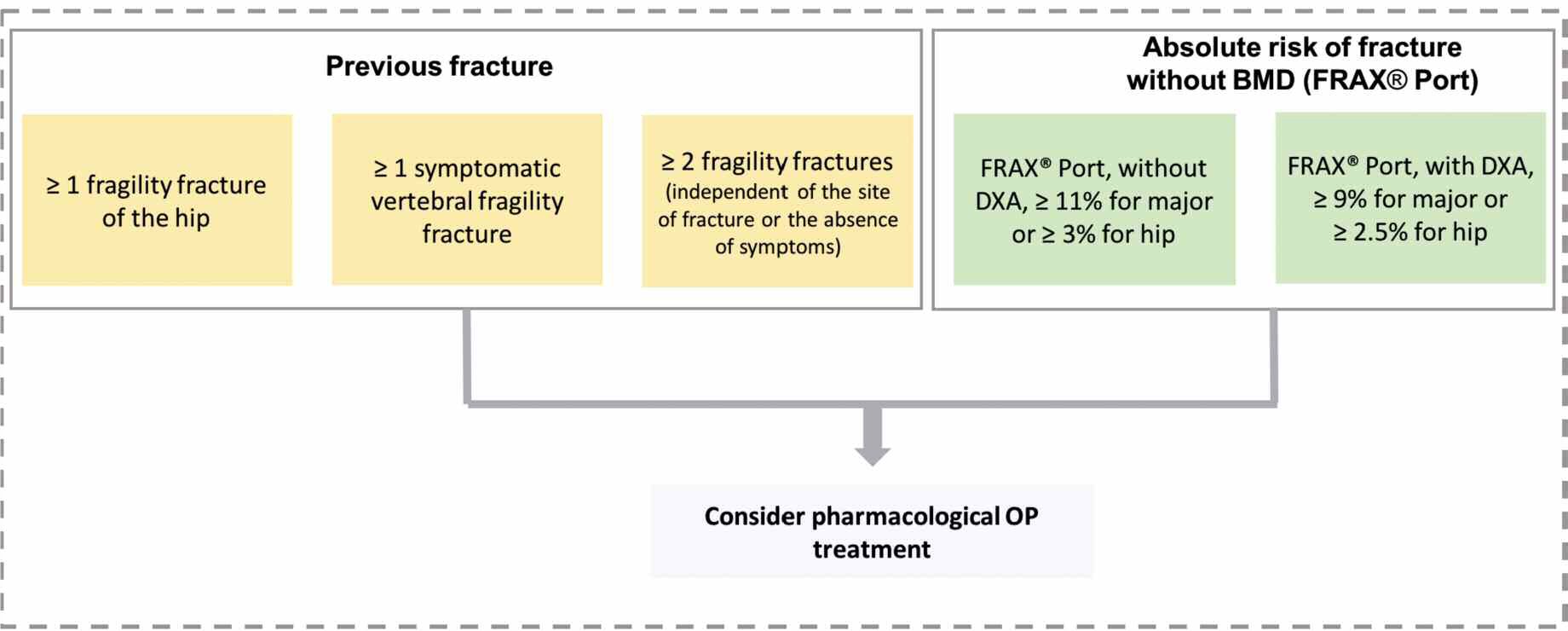 Previous fracture

≥ 1 fragility fracture of the hip

≥ 1 symptomatic vertebral fragility fracture

≥ 2 fragility fractures (independent of the site of fracture or the absence of symptoms)

Absolute risk of fracture without BMD (FRAX® Port)

FRAX® Port, without DXA, ≥ 11% for major or ≥ 3% for hip

FRAX® Port, with DXA, ≥ 9% for major or ≥ 2.5% for hip

Consider pharmacological OP treatment